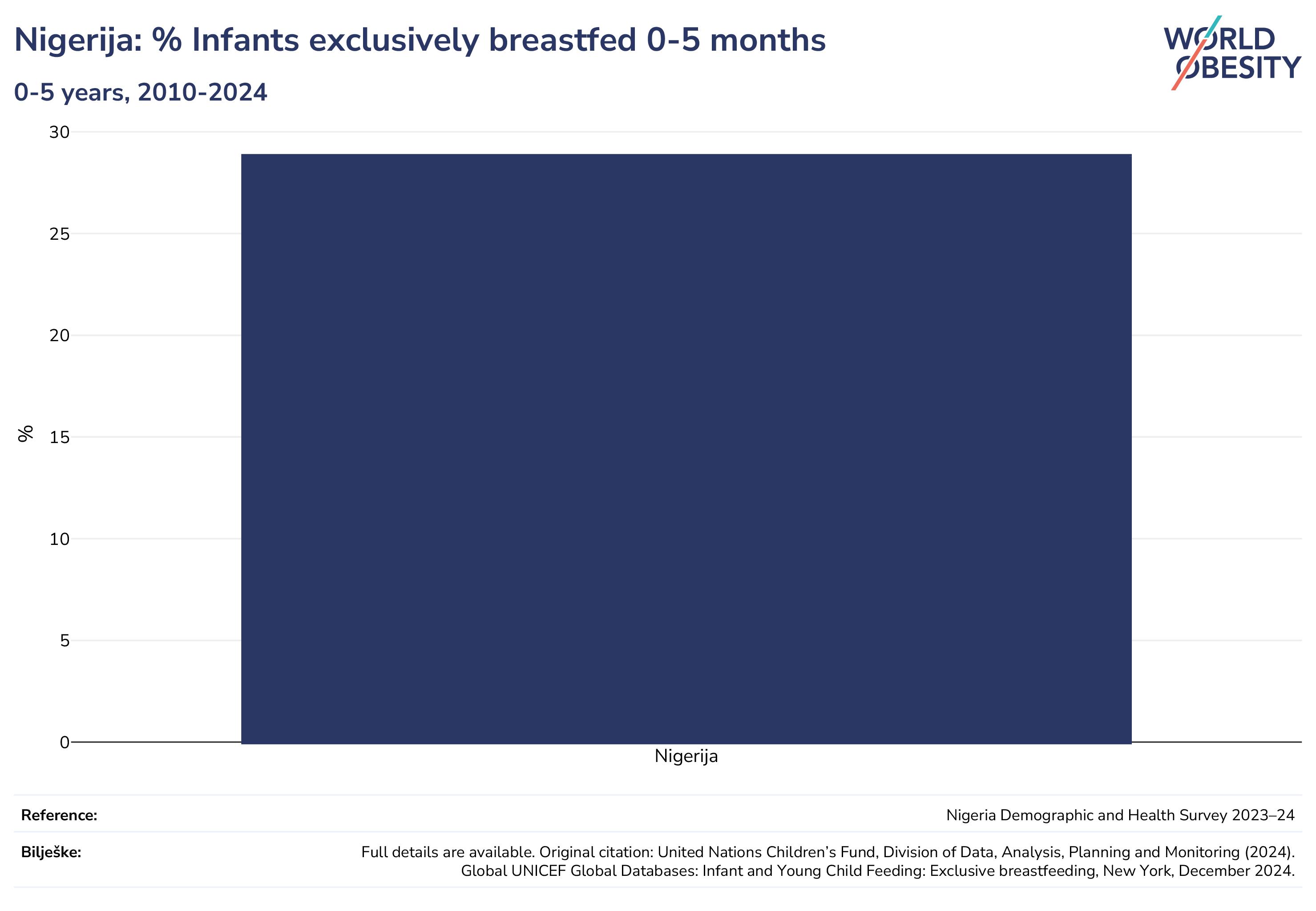 Nigerija: % Infants exclusively breastfed 0-5 months

0-5 years, 2010-2024

WORLD OBESITY

30
25
20
15
10
5
0

%

Nigerija

| Reference: | Nigeria Demographic and Health Survey 2023–24 |
|---|---|
| Bilješke: | Full details are available. Original citation: United Nations Children's Fund, Division of Data, Analysis, Planning and Monitoring (2024). Global UNICEF Global Databases: Infant and Young Child Feeding: Exclusive breastfeeding, New York, December 2024. |